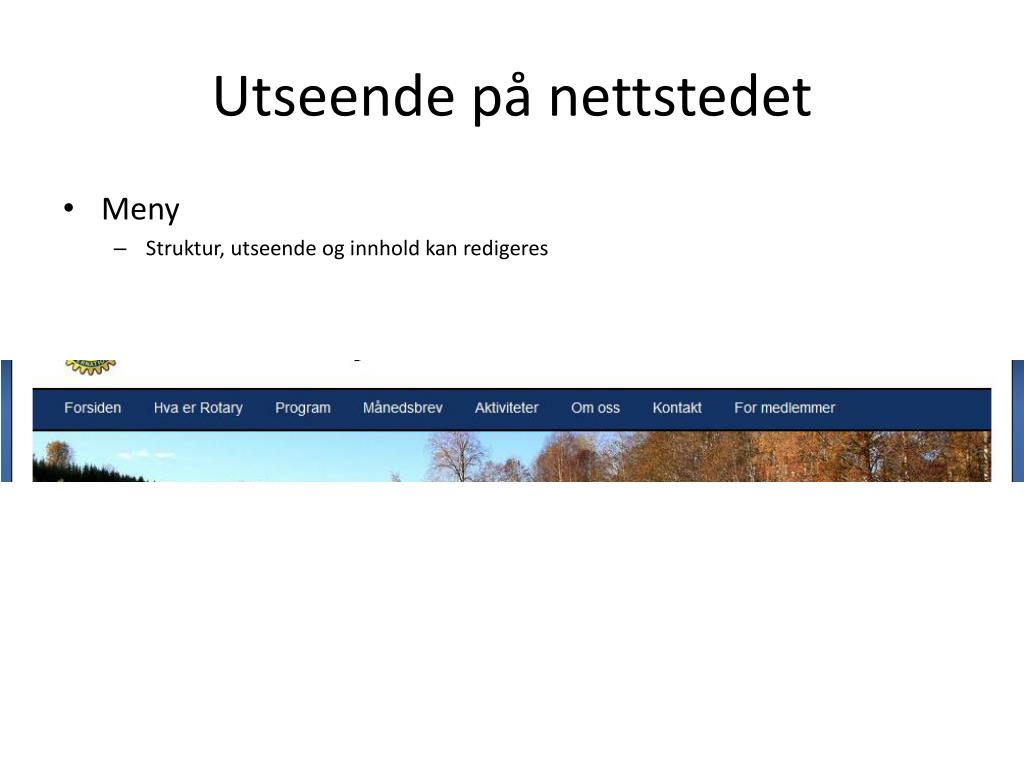 Utseende på nettstedet

• Meny
  – Struktur, utseende og innhold kan redigeres

Forsiden Hva er Rotary Program Månedsbrev Aktiviteter Om oss Kontakt For medlemmer